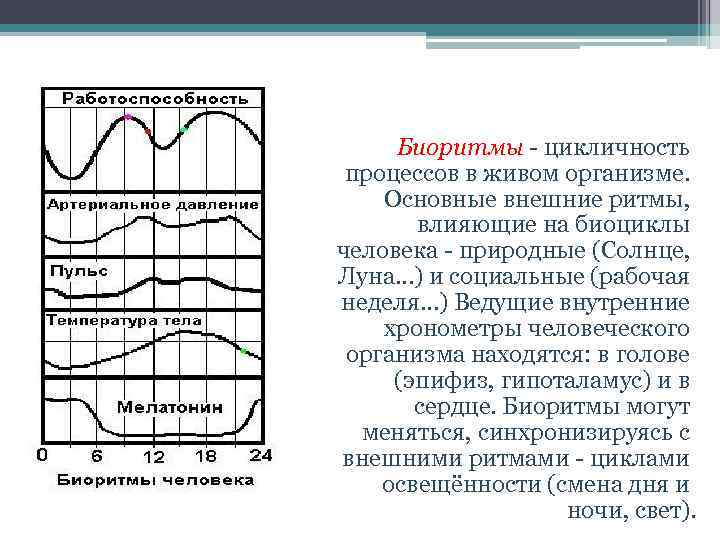 Работоспособность

Артериальное давление

Пульс

Температура тела

Мелатонин

0 6 12 18 24

Биоритмы человека

Биоритмы - цикличность процессов в живом организме. Основные внешние ритмы, влияющие на биоциклы человека - природные (Солнце, Луна...) и социальные (рабочая неделя...) Ведущие внутренние хронометры человеческого организма находятся: в голове (эпифиз, гипоталамус) и в сердце. Биоритмы могут меняться, синхронизируясь с внешними ритмами - циклами освещённости (смена дня и ночи, свет).